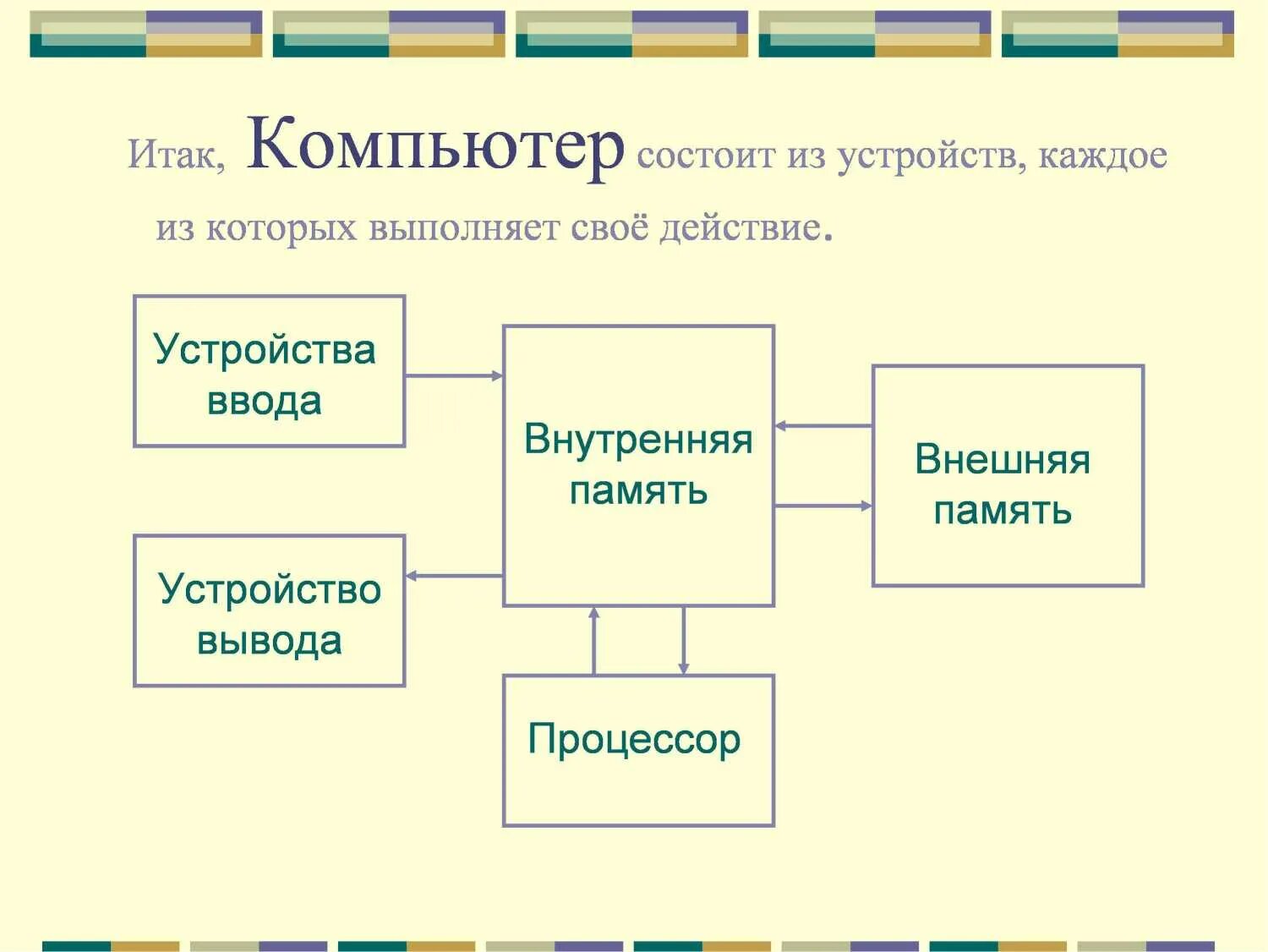 Итак, Компьютер состоит из устройств, каждое из которых выполняет своё действие.

Устройства ввода

Внутренняя память

Внешняя память

Устройство вывода

Процессор